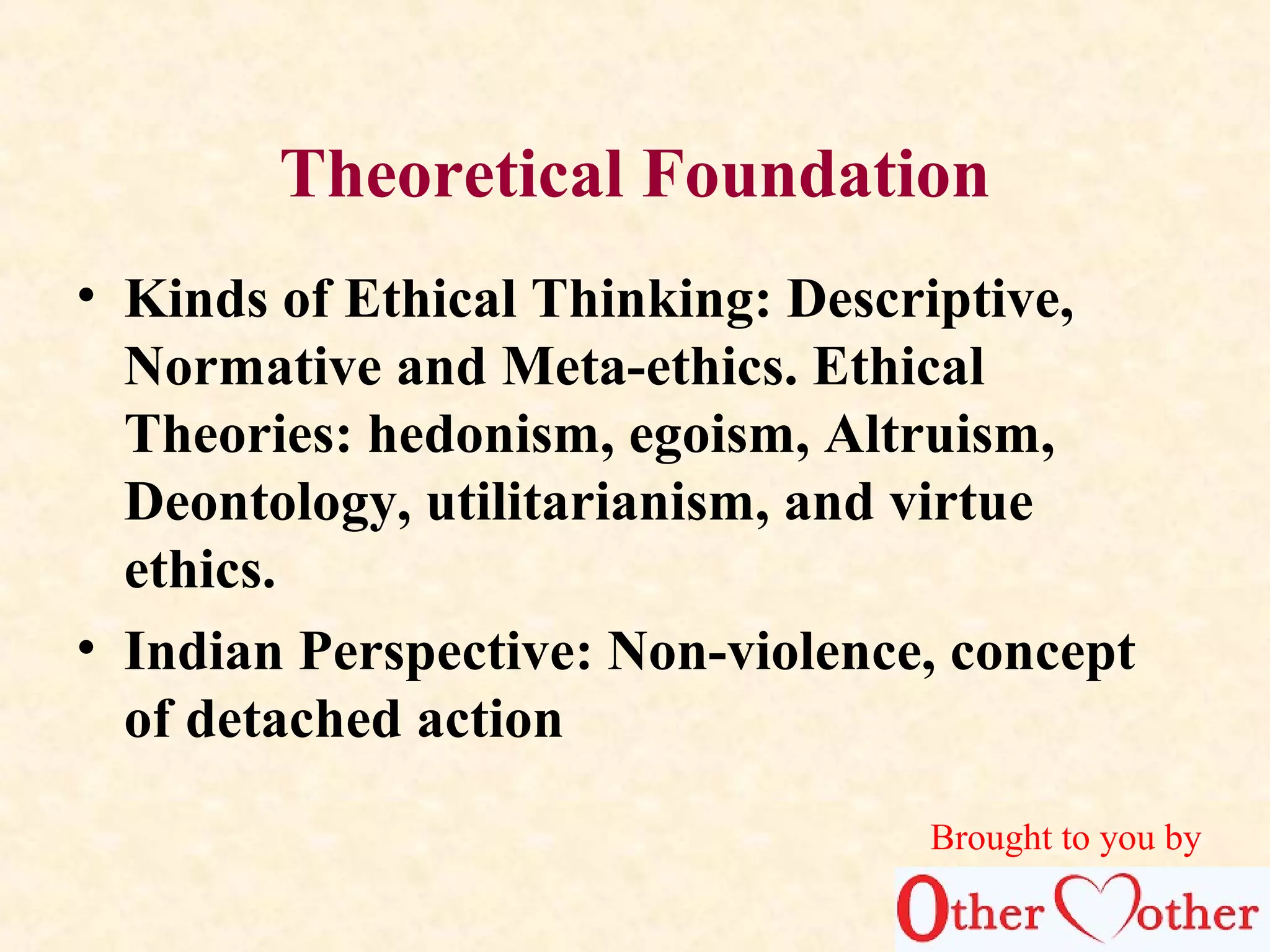 Theoretical Foundation

• Kinds of Ethical Thinking: Descriptive, Normative and Meta-ethics. Ethical Theories: hedonism, egoism, Altruism, Deontology, utilitarianism, and virtue ethics.

• Indian Perspective: Non-violence, concept of detached action

Brought to you by

Other Mother